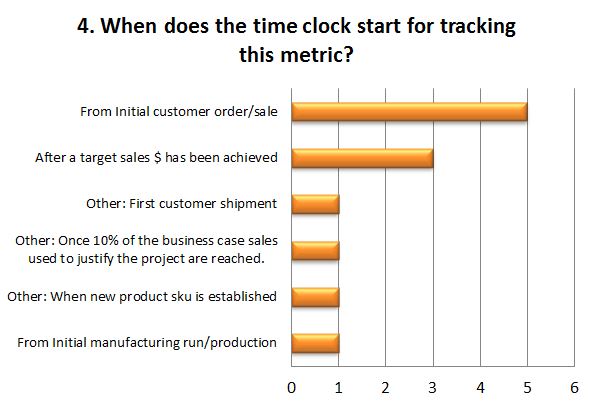 4. When does the time clock start for tracking this metric?

From Initial customer order/sale

After a target sales $ has been achieved

Other: First customer shipment

Other: Once 10% of the business case sales used to justify the project are reached.

Other: When new product sku is established

From Initial manufacturing run/production

0 1 2 3 4 5 6